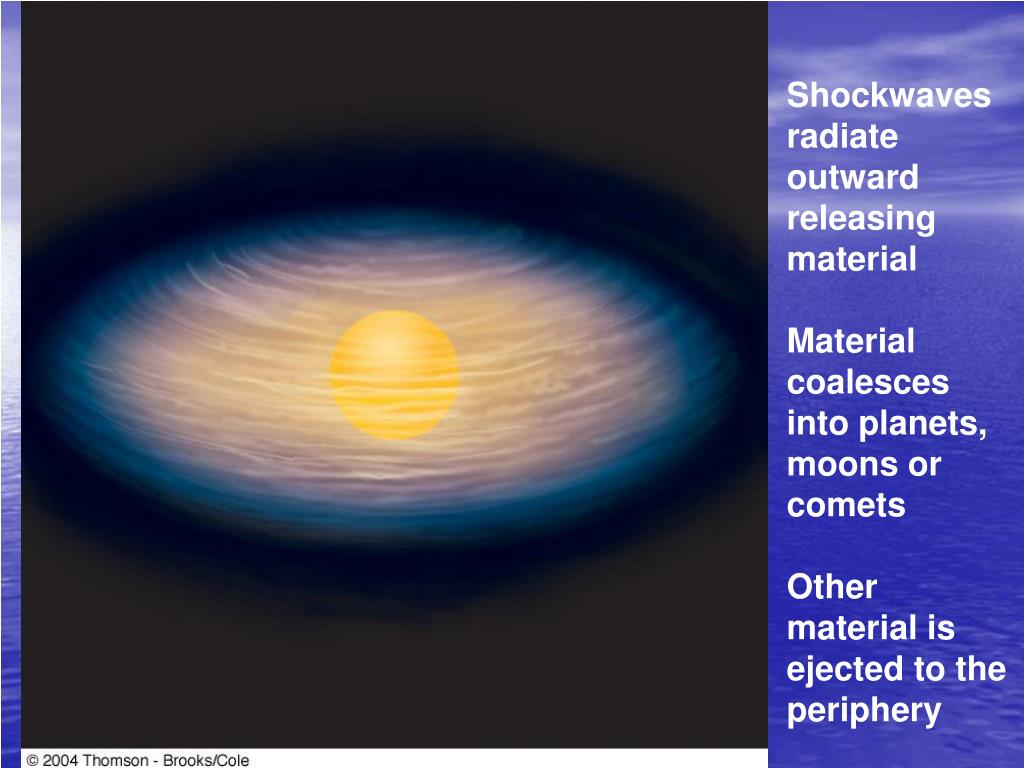 Shockwaves radiate outward releasing material

Material coalesces into planets, moons or comets

Other material is ejected to the periphery

© 2004 Thomson - Brooks/Cole